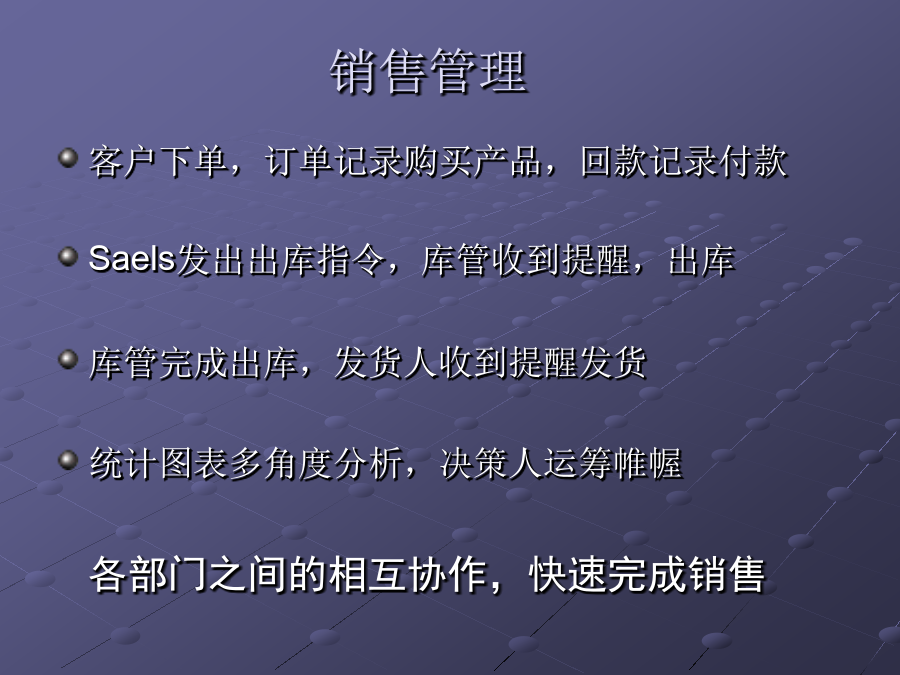 销售管理

客户下单，订单记录购买产品，回款记录付款

Saels发出出库指令，库管收到提醒，出库

库管完成出库，发货人收到提醒发货

统计图表多角度分析，决策人运筹帷幄

各部门之间的相互协作，快速完成销售